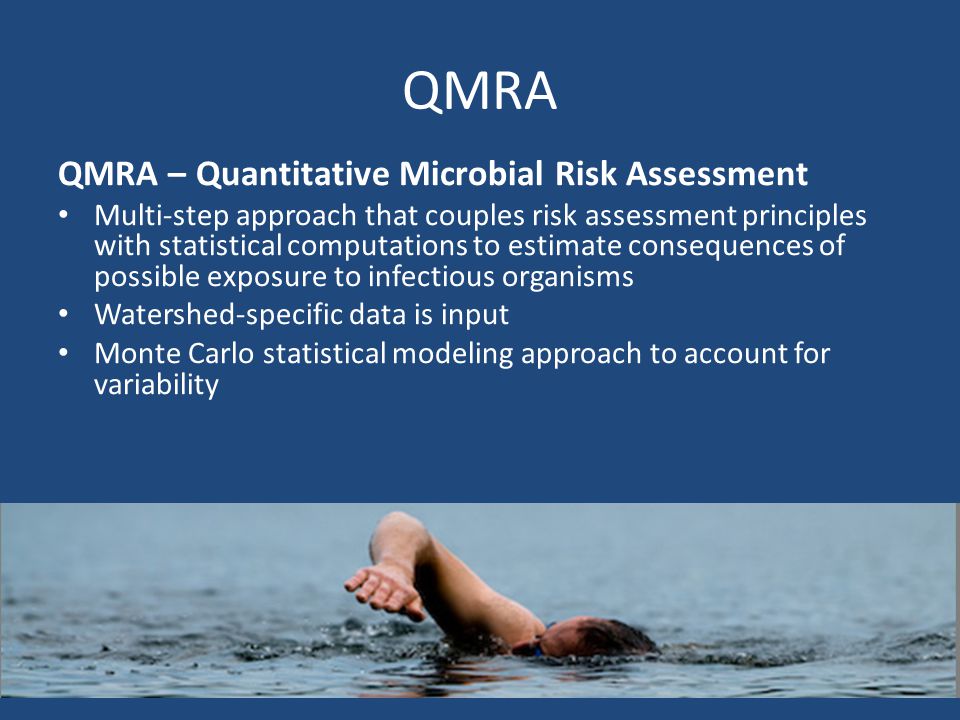 QMRA

QMRA – Quantitative Microbial Risk Assessment

• Multi-step approach that couples risk assessment principles with statistical computations to estimate consequences of possible exposure to infectious organisms
• Watershed-specific data is input
• Monte Carlo statistical modeling approach to account for variability